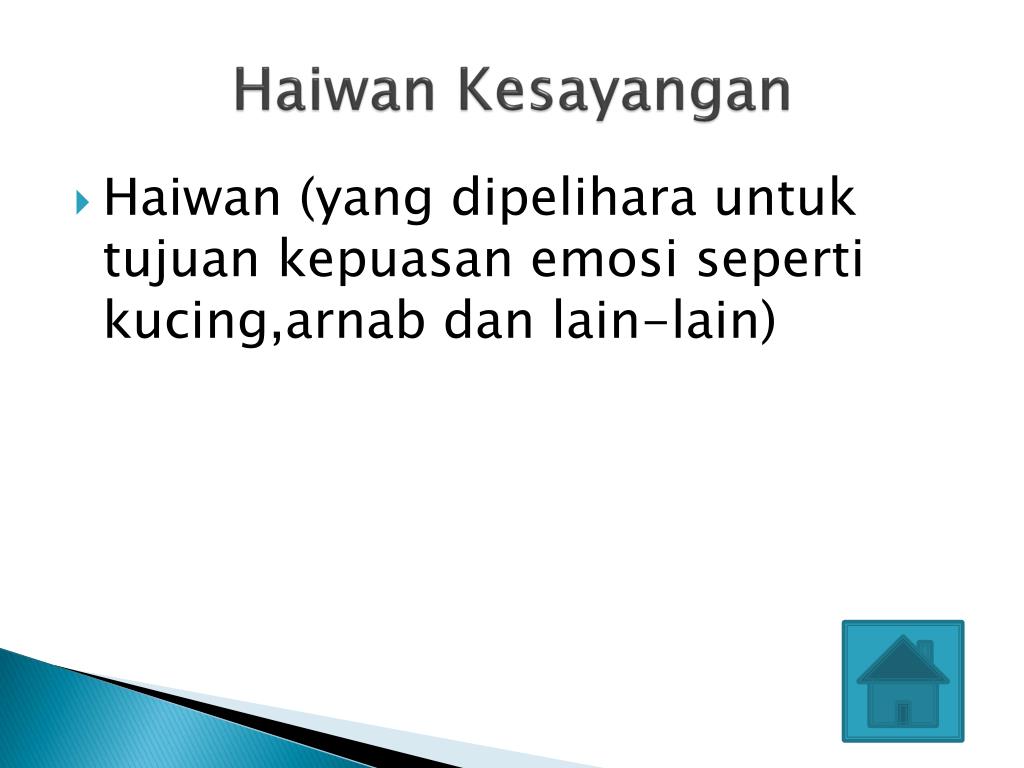 Haiwan Kesayangan

Haiwan (yang dipelihara untuk tujuan kepuasan emosi seperti kucing,arnab dan lain-lain)